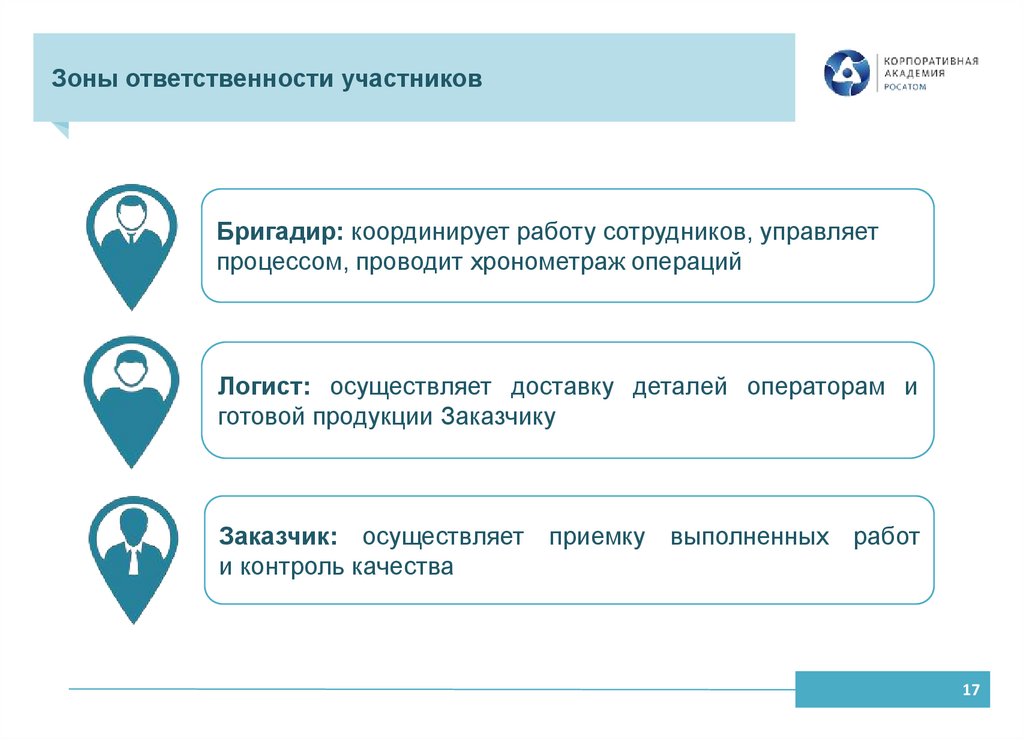 Зоны ответственности участников

КОРПОРАТИВНАЯ АКАДЕМИЯ РОСАТОМ

Бригадир: координирует работу сотрудников, управляет процессом, проводит хронометраж операций

Логист: осуществляет доставку деталей операторам и готовой продукции Заказчику

Заказчик: осуществляет приемку выполненных работ и контроль качества

17